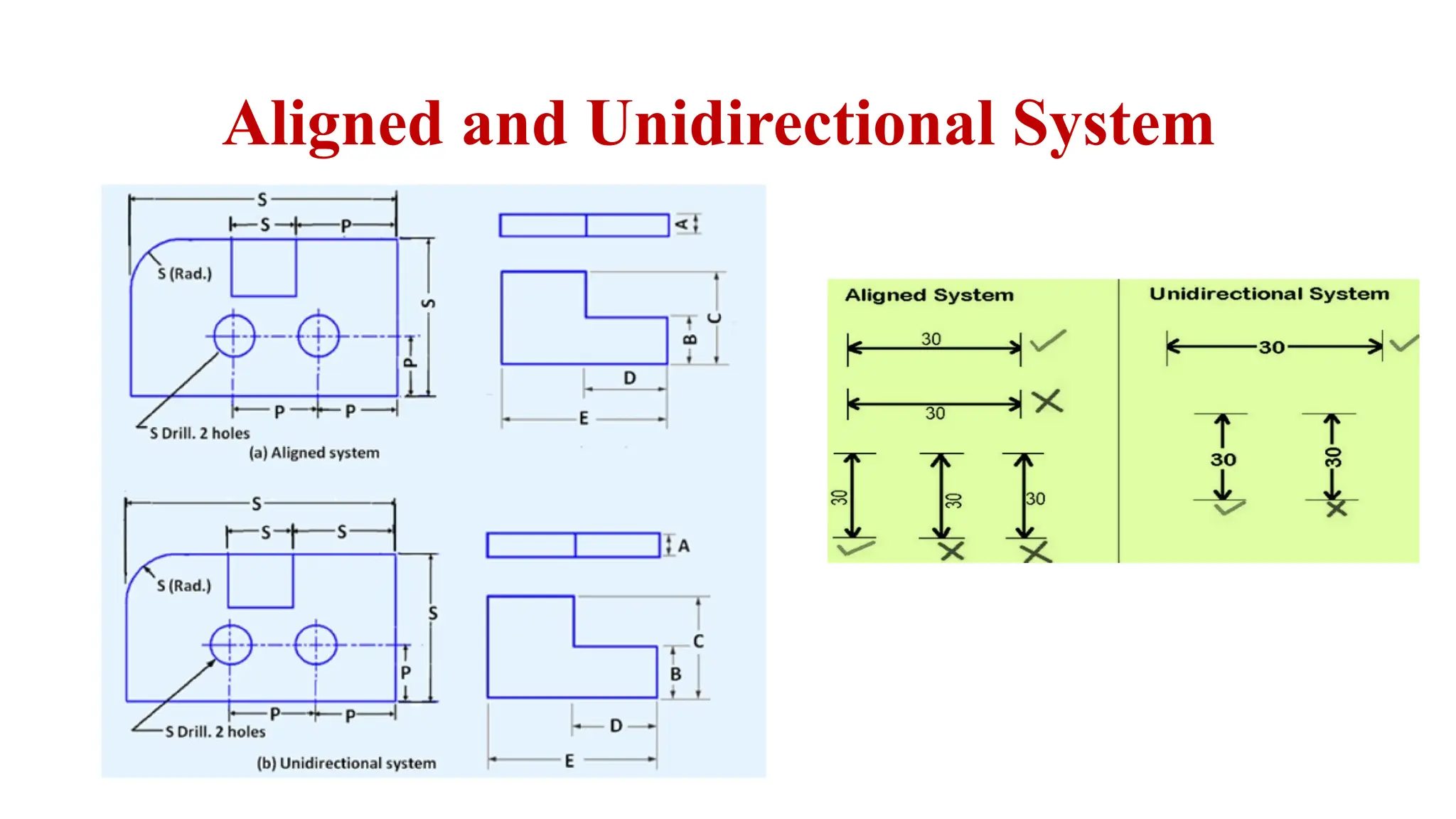 Aligned and Unidirectional System

S
S
P
S (Rad.)
S
P
P
P
S Drill. 2 holes
(a) Aligned system
A
C
B
D
E

S
S
S
S (Rad.)
S
P
P
P
S Drill. 2 holes
(b) Unidirectional system
A
C
B
D
E

Aligned System
30
30
30
30
30

Unidirectional System
30
30
30